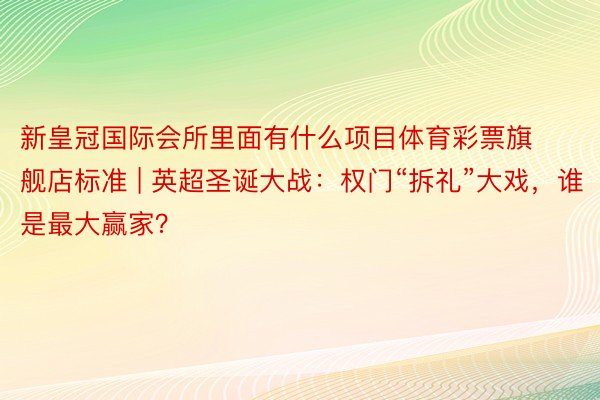 新皇冠国际会所里面有什么项目体育彩票旗舰店标准 | 英超圣诞大战：权门“拆礼”大戏，谁是最大赢家?